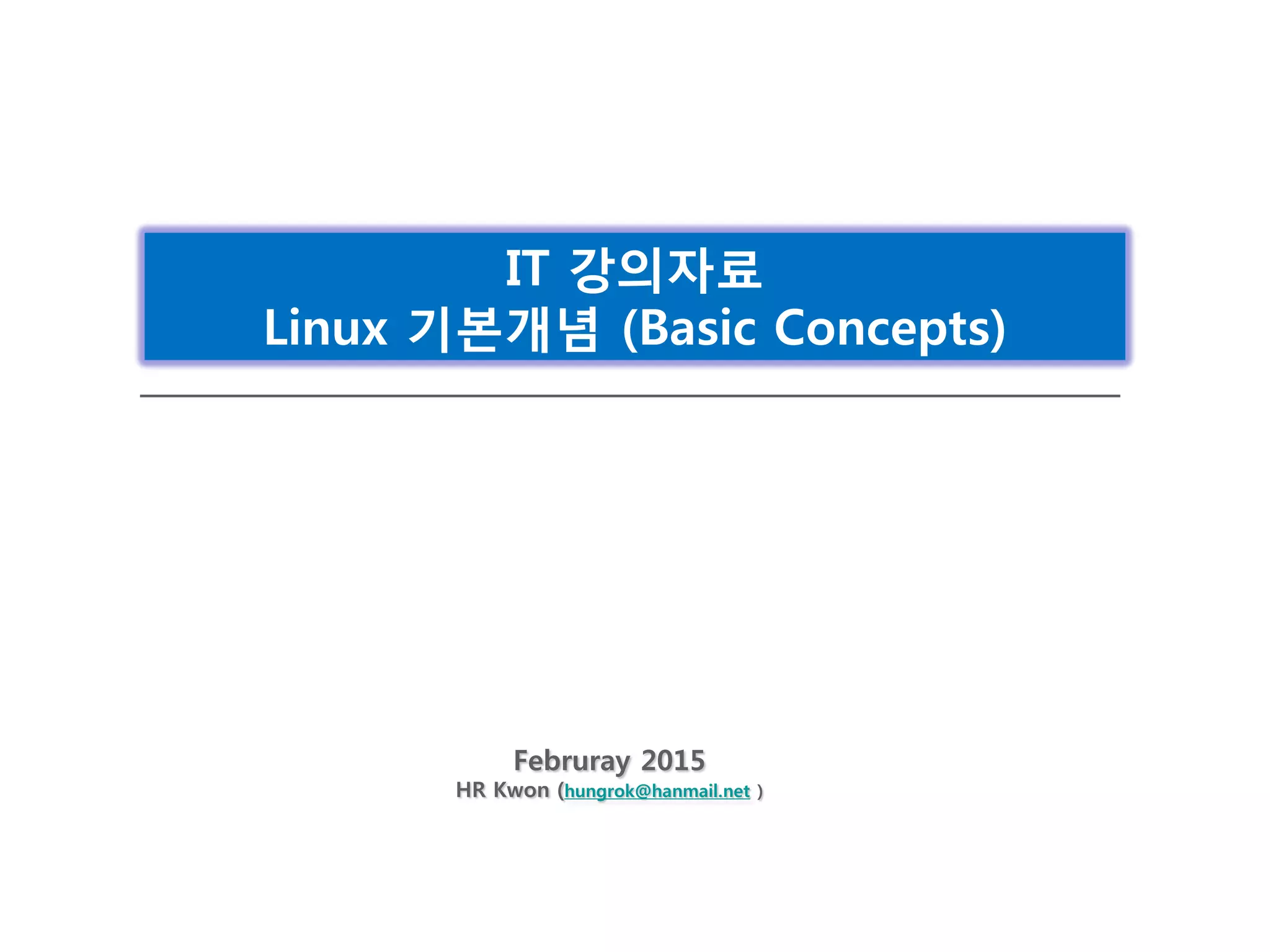 IT 강의자료
Linux 기본개념 (Basic Concepts)

Februray 2015
HR Kwon (hungrok@hanmail.net )